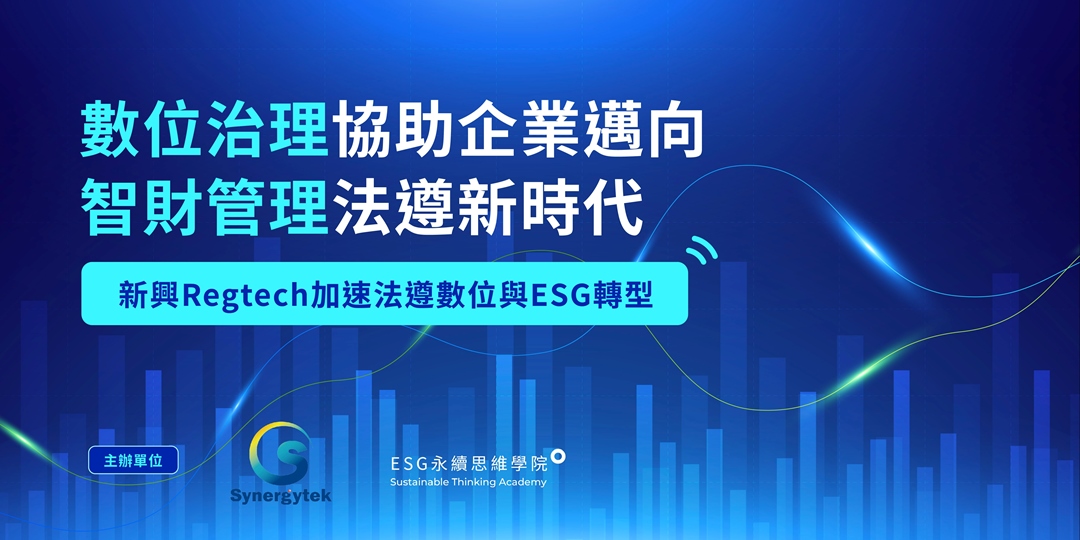 數位治理協助企業邁向
智財管理法遵新時代

新興Regtech加速法遵數位與ESG轉型

主辦單位

Synergytek

ESG永續思維學院
Sustainable Thinking Academy